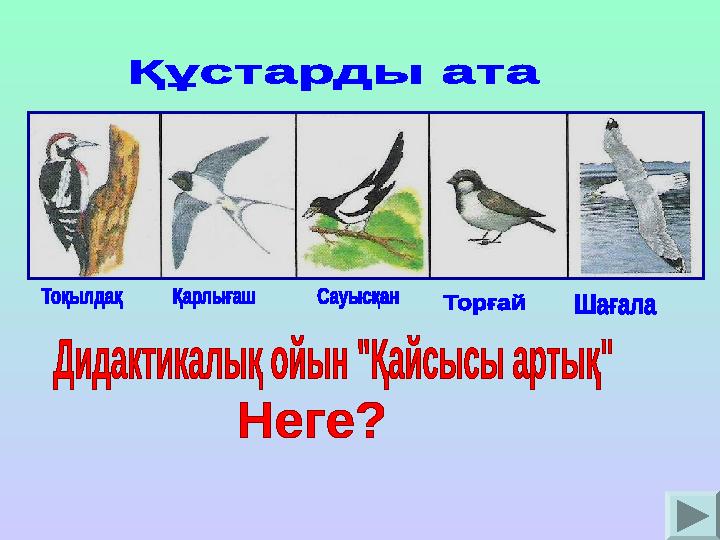 Құстарды ата

Тоқылдақ Қарлығаш Сауысқан Торғай Шағала

Дидактикалық ойын "Қайсысы артық"

Неге?